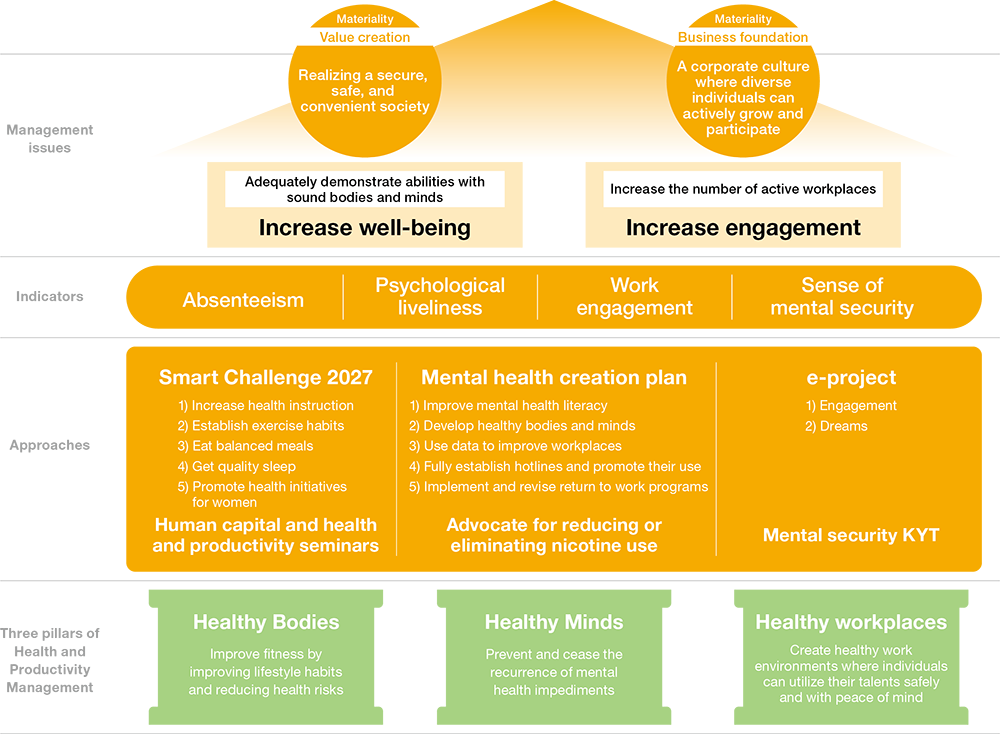 Materiality
Value creation

Realizing a secure, safe, and convenient society

Materiality
Business foundation

A corporate culture where diverse individuals can actively grow and participate

Management issues

Adequately demonstrate abilities with sound bodies and minds

Increase well-being

Increase the number of active workplaces

Increase engagement

Indicators

Absenteeism

Psychological liveliness

Work engagement

Sense of mental security

Approaches

Smart Challenge 2027

1) Increase health instruction
2) Establish exercise habits
3) Eat balanced meals
4) Get quality sleep
5) Promote health initiatives for women

Human capital and health and productivity seminars

Mental health creation plan

1) Improve mental health literacy
2) Develop healthy bodies and minds
3) Use data to improve workplaces
4) Fully establish hotlines and promote their use
5) Implement and revise return to work programs

Advocate for reducing or eliminating nicotine use

e-project

1) Engagement
2) Dreams

Mental security KYT

Three pillars of Health and Productivity Management

Healthy Bodies

Improve fitness by improving lifestyle habits and reducing health risks

Healthy Minds

Prevent and cease the recurrence of mental health impediments

Healthy workplaces

Create healthy work environments where individuals can utilize their talents safely and with peace of mind